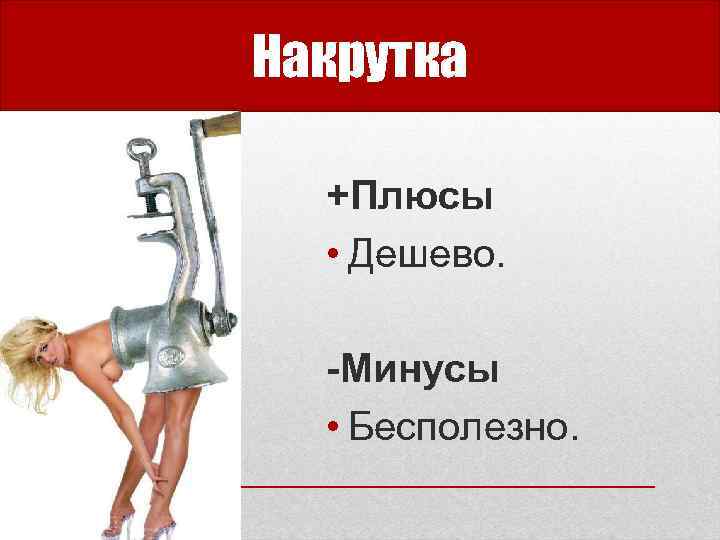 Накрутка

+Плюсы

• Дешево.

-Минусы

• Бесполезно.